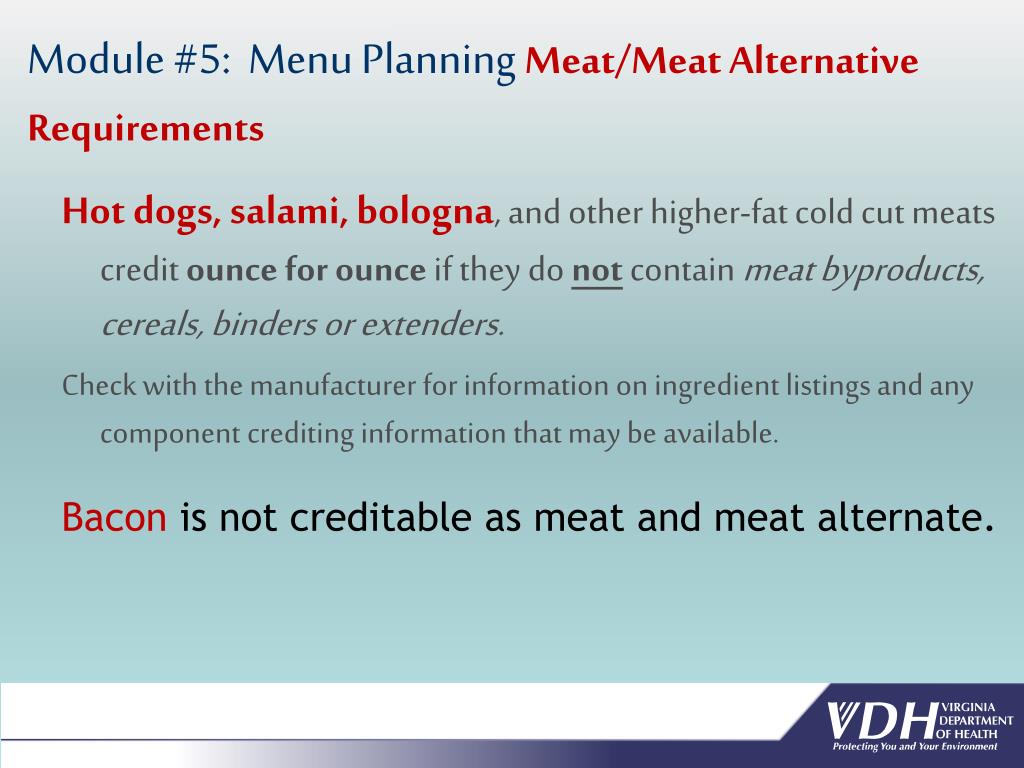 Module #5: Menu Planning Meat/Meat Alternative Requirements

Hot dogs, salami, bologna, and other higher-fat cold cut meats credit ounce for ounce if they do not contain meat byproducts, cereals, binders or extenders.

Check with the manufacturer for information on ingredient listings and any component crediting information that may be available.

Bacon is not creditable as meat and meat alternate.

VDH VIRGINIA DEPARTMENT OF HEALTH
Protecting You and Your Environment